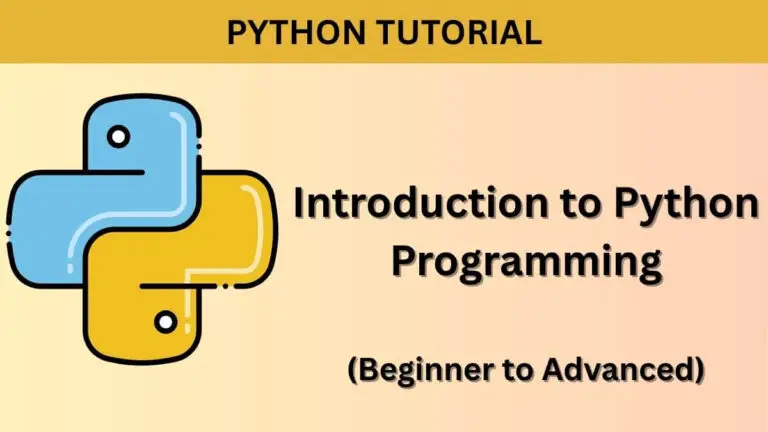 PYTHON TUTORIAL

Introduction to Python Programming

(Beginner to Advanced)